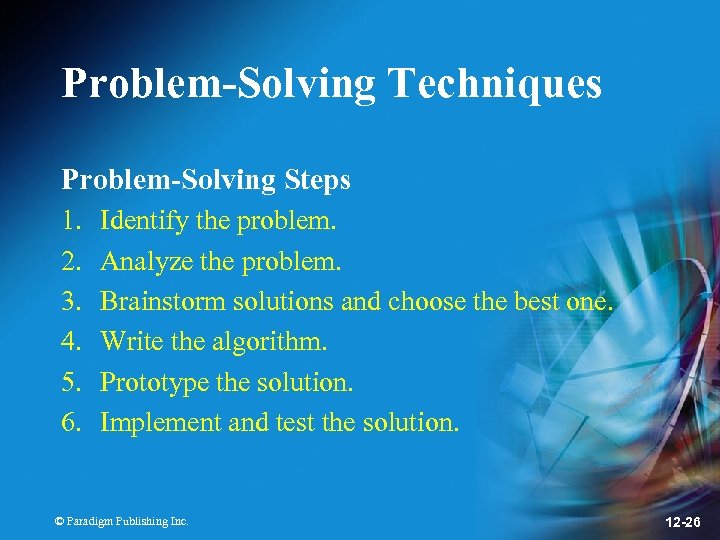 Problem-Solving Techniques

Problem-Solving Steps

1. Identify the problem.
2. Analyze the problem.
3. Brainstorm solutions and choose the best one.
4. Write the algorithm.
5. Prototype the solution.
6. Implement and test the solution.

© Paradigm Publishing Inc.

12-26